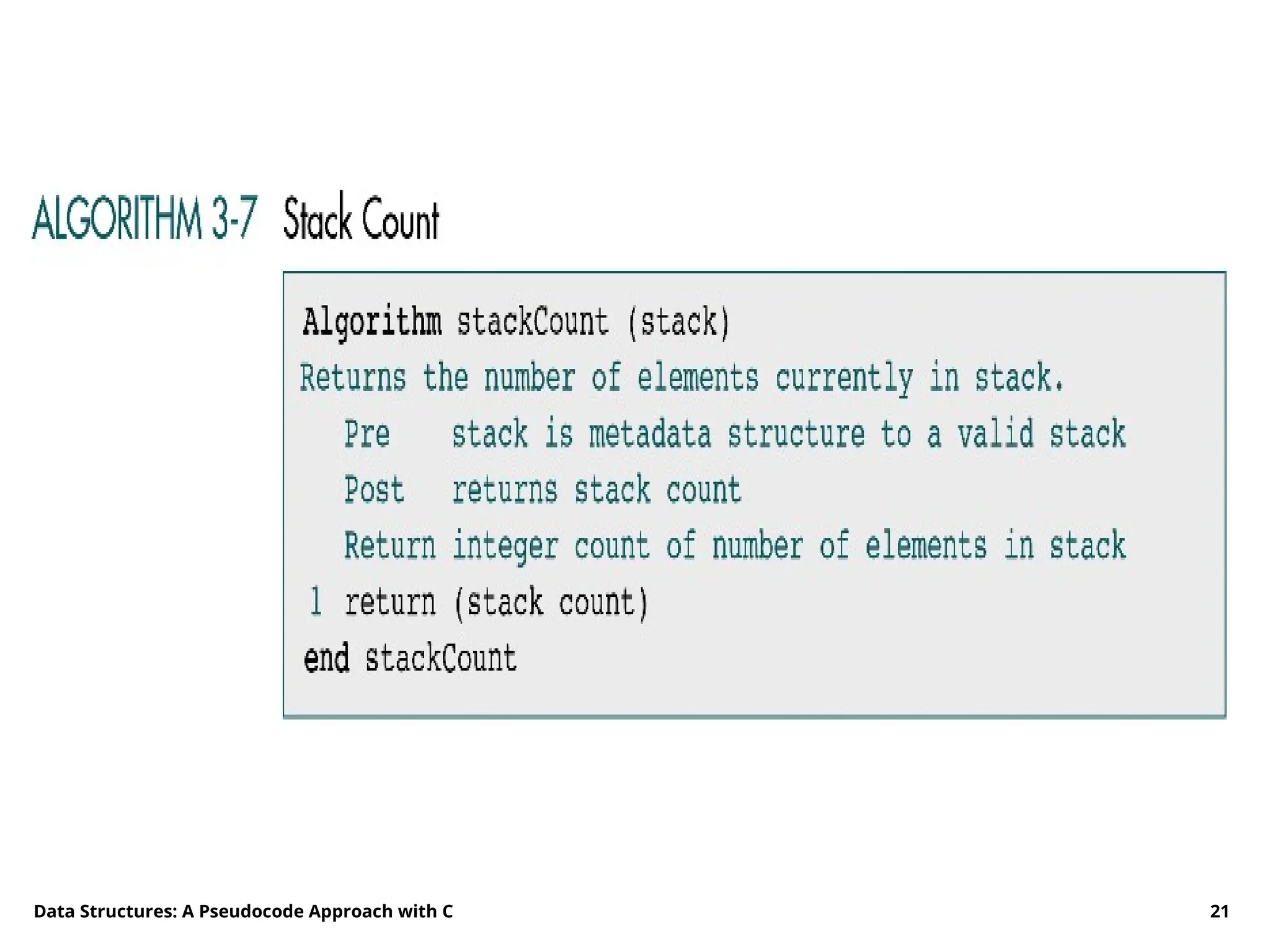 ALGORITHM 3-7 Stack Count

Algorithm stackCount (stack)
Returns the number of elements currently in stack.
Pre stack is metadata structure to a valid stack
Post returns stack count
Return integer count of number of elements in stack
1 return (stack count)
end stackCount

Data Structures: A Pseudocode Approach with C

21